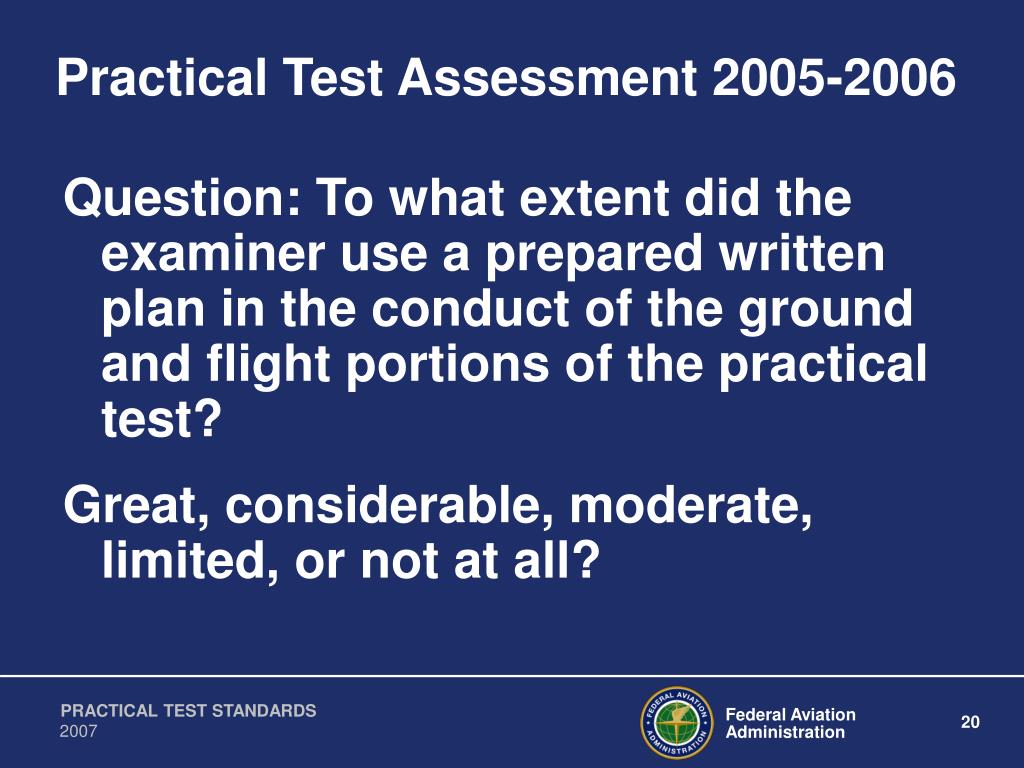 Practical Test Assessment 2005-2006

Question: To what extent did the examiner use a prepared written plan in the conduct of the ground and flight portions of the practical test?

Great, considerable, moderate, limited, or not at all?

PRACTICAL TEST STANDARDS
2007

FEDERAL AVIATION ADMINISTRATION

Federal Aviation Administration

20